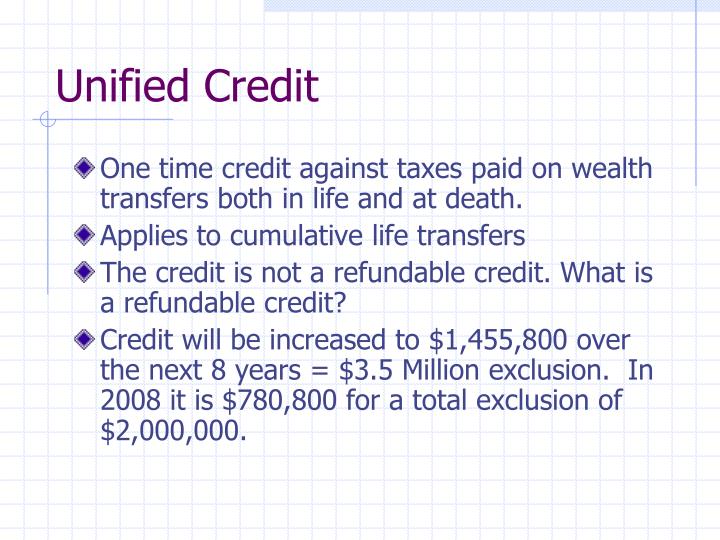 Unified Credit

One time credit against taxes paid on wealth transfers both in life and at death.

Applies to cumulative life transfers

The credit is not a refundable credit. What is a refundable credit?

Credit will be increased to \$1,455,800 over the next 8 years = \$3.5 Million exclusion. In 2008 it is \$780,800 for a total exclusion of \$2,000,000.